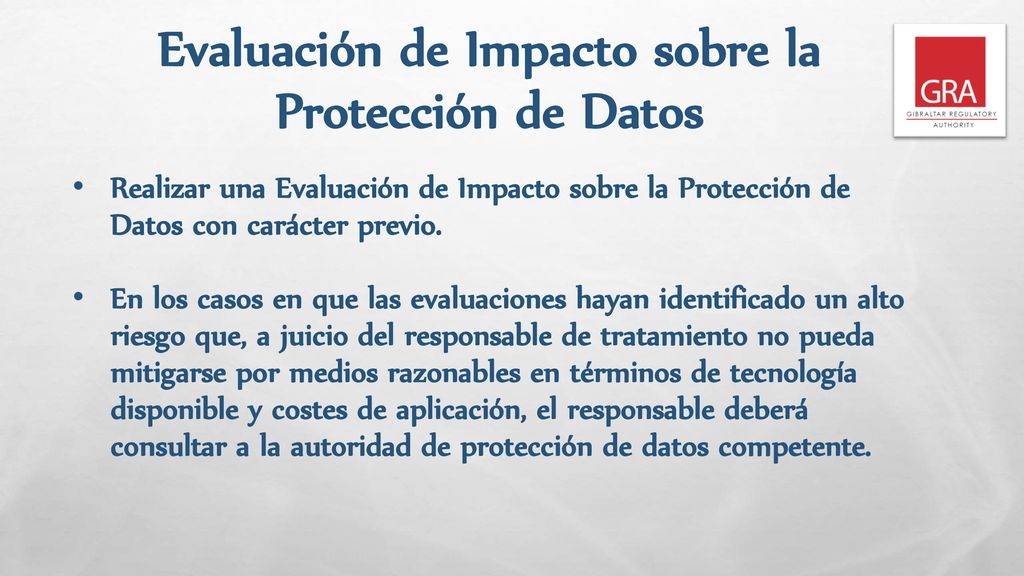 Evaluación de Impacto sobre la Protección de Datos

GRA
GIBRALTAR REGULATORY AUTHORITY

• Realizar una Evaluación de Impacto sobre la Protección de Datos con carácter previo.

• En los casos en que las evaluaciones hayan identificado un alto riesgo que, a juicio del responsable de tratamiento no pueda mitigarse por medios razonables en términos de tecnología disponible y costes de aplicación, el responsable deberá consultar a la autoridad de protección de datos competente.